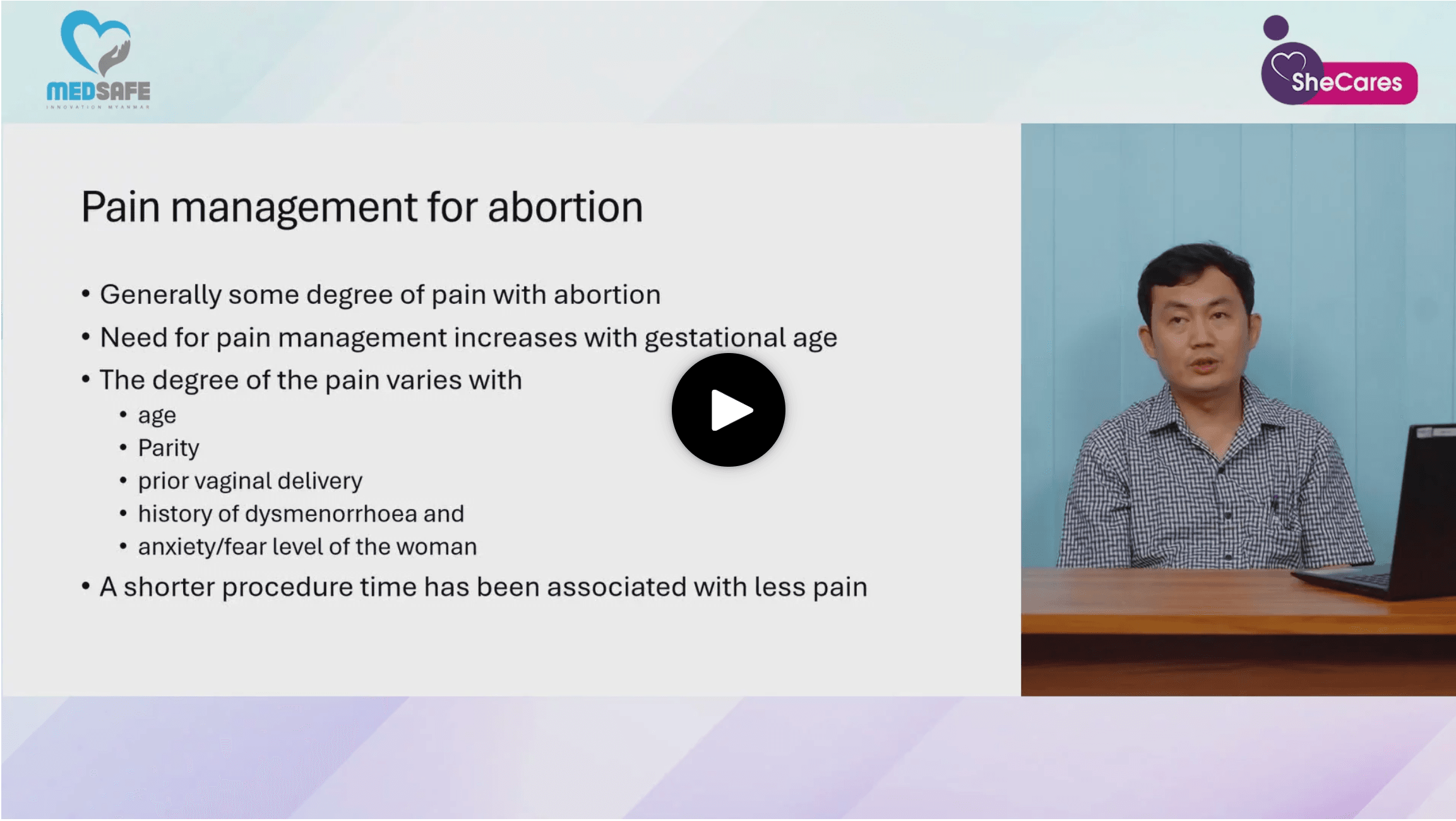 MEDSAFE
INNOVATION MYANMAR

SheCares

Pain management for abortion

• Generally some degree of pain with abortion
• Need for pain management increases with gestational age
• The degree of the pain varies with
  • age
  • Parity
  • prior vaginal delivery
  • history of dysmenorrhoea and
  • anxiety/fear level of the woman
• A shorter procedure time has been associated with less pain